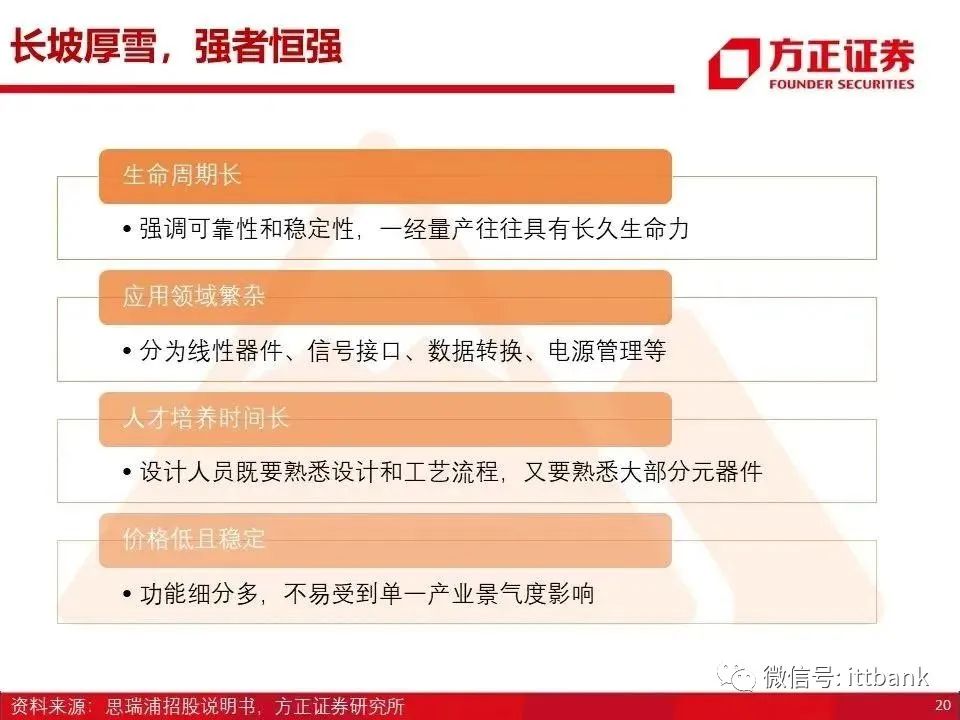 长坡厚雪，强者恒强

方正证券
FOUNDER SECURITIES

生命周期长

• 强调可靠性和稳定性，一经量产往往具有长久生命力

应用领域繁杂

• 分为线性器件、信号接口、数据转换、电源管理等

人才培养时间长

• 设计人员既要熟悉设计和工艺流程，又要熟悉大部分元器件

价格低且稳定

• 功能细分多，不易受到单一产业景气度影响

微信号: ittbank

资料来源：思瑞浦招股说明书，方正证券研究所

20